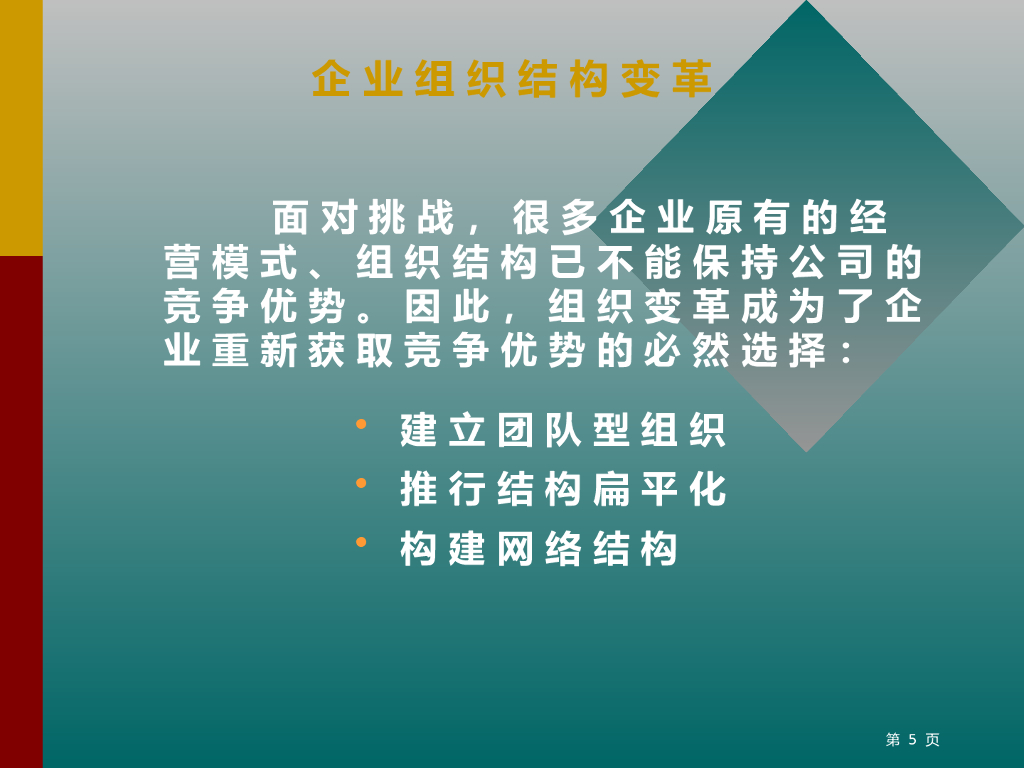 企业组织结构变革

面对挑战，很多企业原有的经营模式、组织结构已不能保持公司的竞争优势。因此，组织变革成为了企业重新获取竞争优势的必然选择：

• 建立团队型组织
• 推行结构扁平化
• 构建网络结构

第 5 页